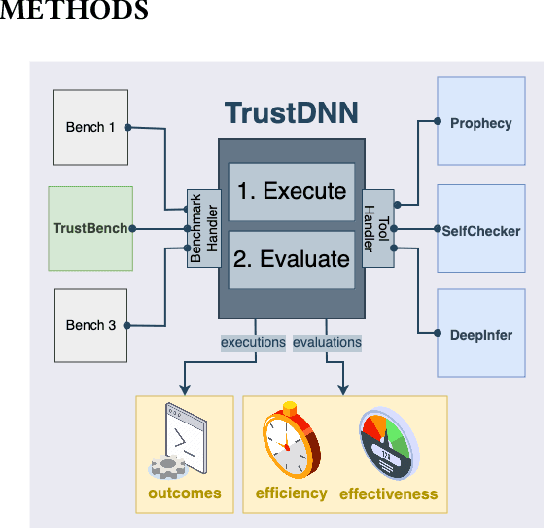 METHODS

TrustDNN

Bench 1

TrustBench

Bench 3

Benchmark Handler

1. Execute

2. Evaluate

Tool Handler

Prophecy

SelfChecker

DeepInfer

executions

evaluations

outcomes

efficiency

effectiveness